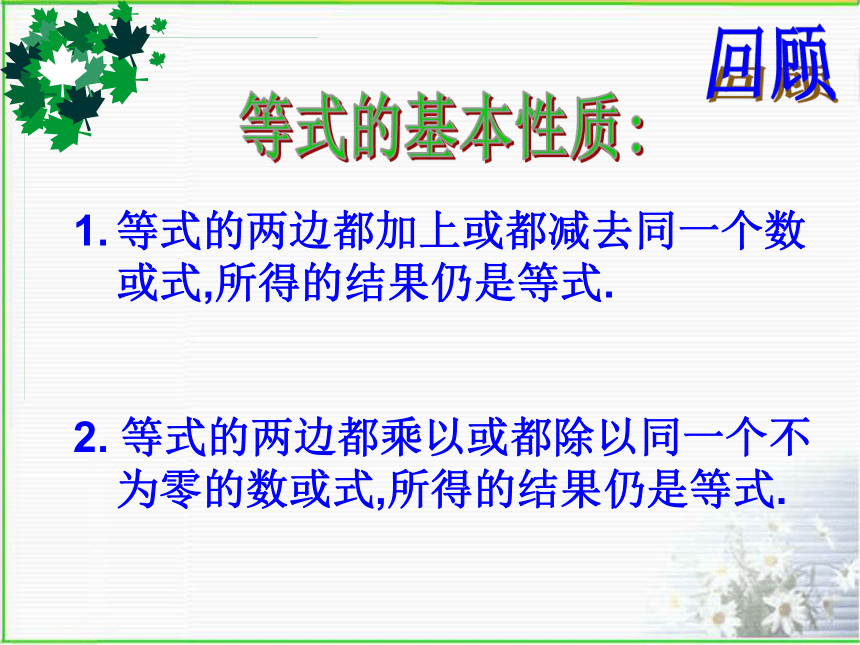 回顾

等式的基本性质:

1. 等式的两边都加上或都减去同一个数或式,所得的结果仍是等式.

2. 等式的两边都乘以或都除以同一个不为零的数或式,所得的结果仍是等式.